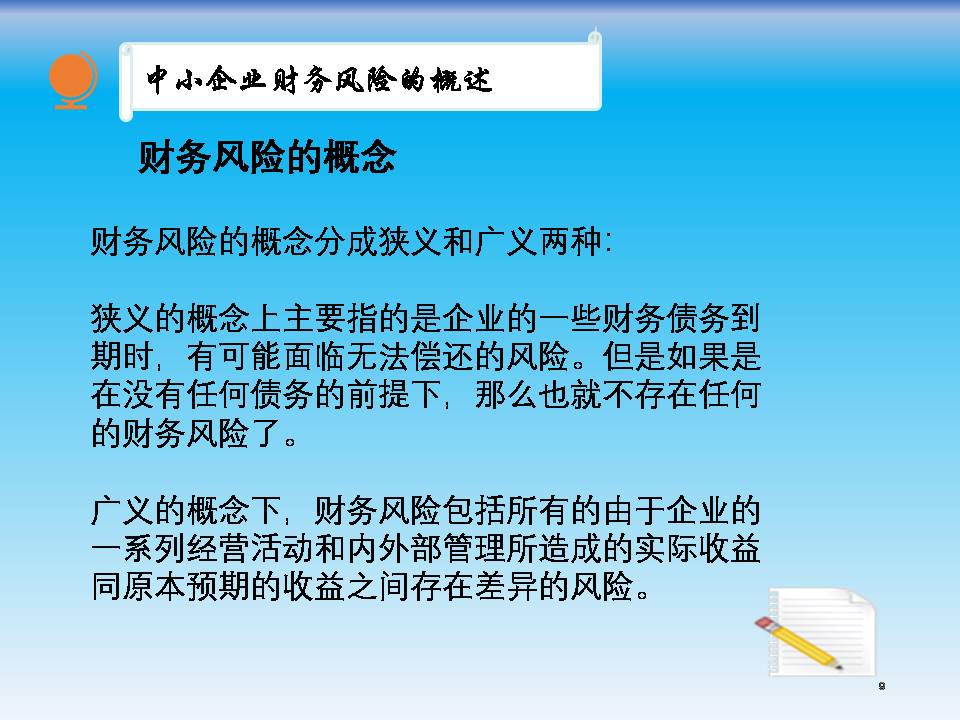 中小企业财务风险的概述

财务风险的概念

财务风险的概念分成狭义和广义两种:

狭义的概念上主要指的是企业的一些财务债务到期时,有可能面临无法偿还的风险。但是如果是在没有任何债务的前提下,那么也就不存在任何的财务风险了。

广义的概念下,财务风险包括所有的由于企业的一系列经营活动和内外部管理所造成的实际收益同原本预期的收益之间存在差异的风险。

9